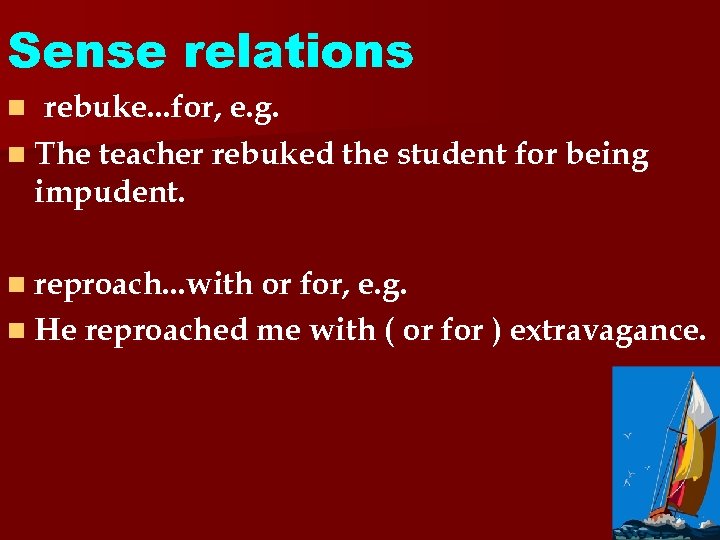 Sense relations

rebuke...for, e.g.

The teacher rebuked the student for being impudent.

reproach...with or for, e.g.

He reproached me with ( or for ) extravagance.